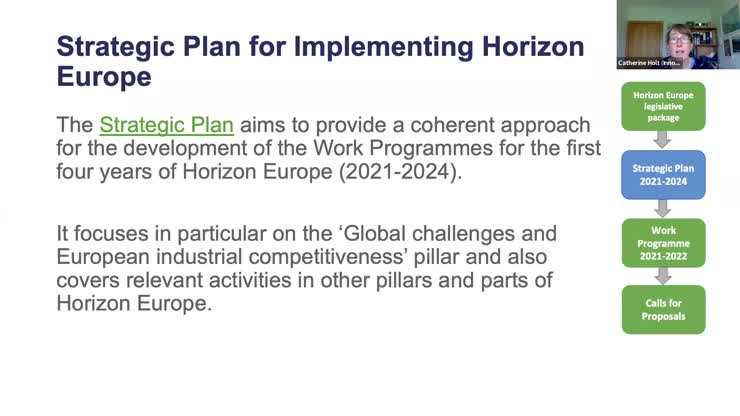 Strategic Plan for Implementing Horizon Europe

The Strategic Plan aims to provide a coherent approach for the development of the Work Programmes for the first four years of Horizon Europe (2021-2024).

It focuses in particular on the 'Global challenges and European industrial competitiveness' pillar and also covers relevant activities in other pillars and parts of Horizon Europe.

Catherine Holt (Inno...

Horizon Europe legislative package

Strategic Plan 2021-2024

Work Programme 2021-2022

Calls for Proposals